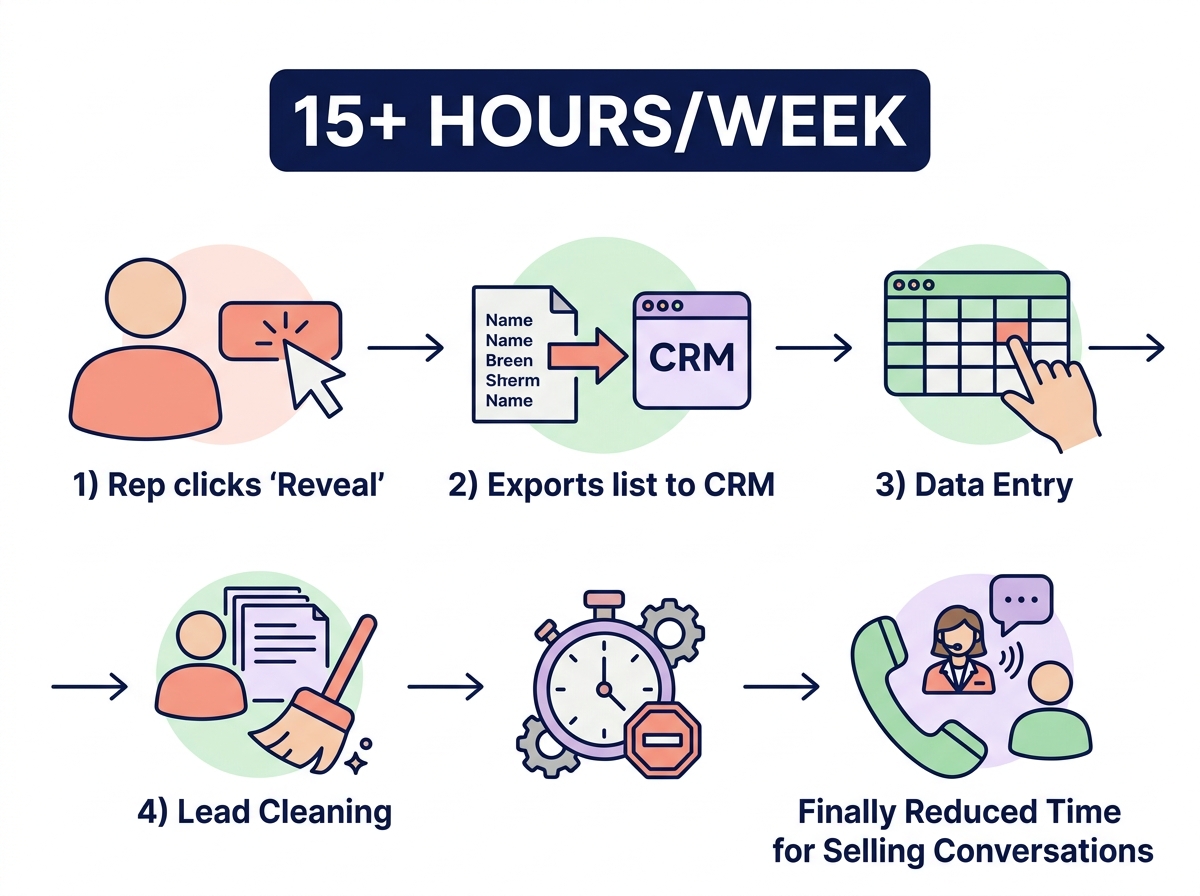 15+ HOURS/WEEK

Name
Name
Breen
Sherm
Name

CRM

1) Rep clicks 'Reveal'

2) Exports list to CRM

3) Data Entry

4) Lead Cleaning

Finally Reduced Time for Selling Conversations